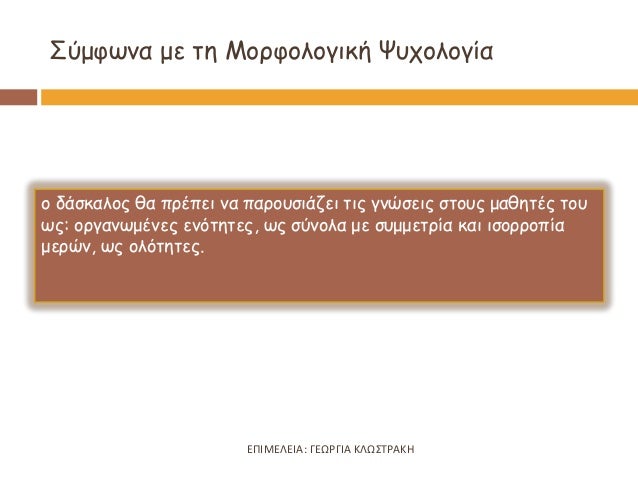 Σύμφωνα με τη Μορφολογική Ψυχολογία

ο δάσκαλος θα πρέπει να παρουσιάζει τις γνώσεις στους μαθητές του ως: οργανωμένες ενότητες, ως σύνολα με συμμετρία και ισορροπία μερών, ως ολότητες.

ΕΠΙΜΕΛΕΙΑ: ΓΕΩΡΓΙΑ ΚΛΩΣΤΡΑΚΗ